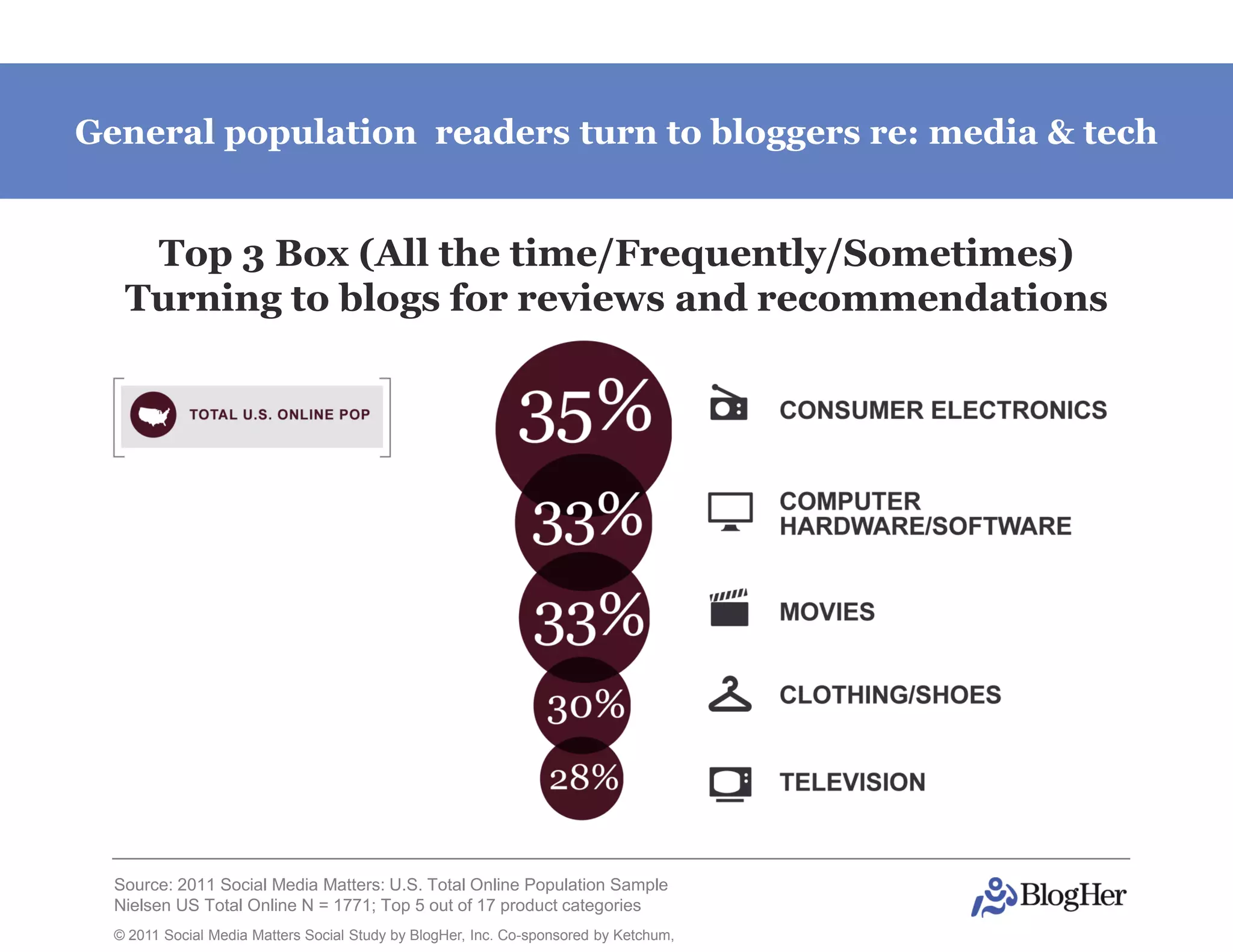 General population readers turn to bloggers re: media & tech

Top 3 Box (All the time/Frequently/Sometimes)
Turning to blogs for reviews and recommendations

TOTAL U.S. ONLINE POP

35%
CONSUMER ELECTRONICS

33%
COMPUTER HARDWARE/SOFTWARE

33%
MOVIES

30%
CLOTHING/SHOES

28%
TELEVISION

Source: 2011 Social Media Matters: U.S. Total Online Population Sample
Nielsen US Total Online N = 1771; Top 5 out of 17 product categories

© 2011 Social Media Matters Social Study by BlogHer, Inc. Co-sponsored by Ketchum,

BlogHer